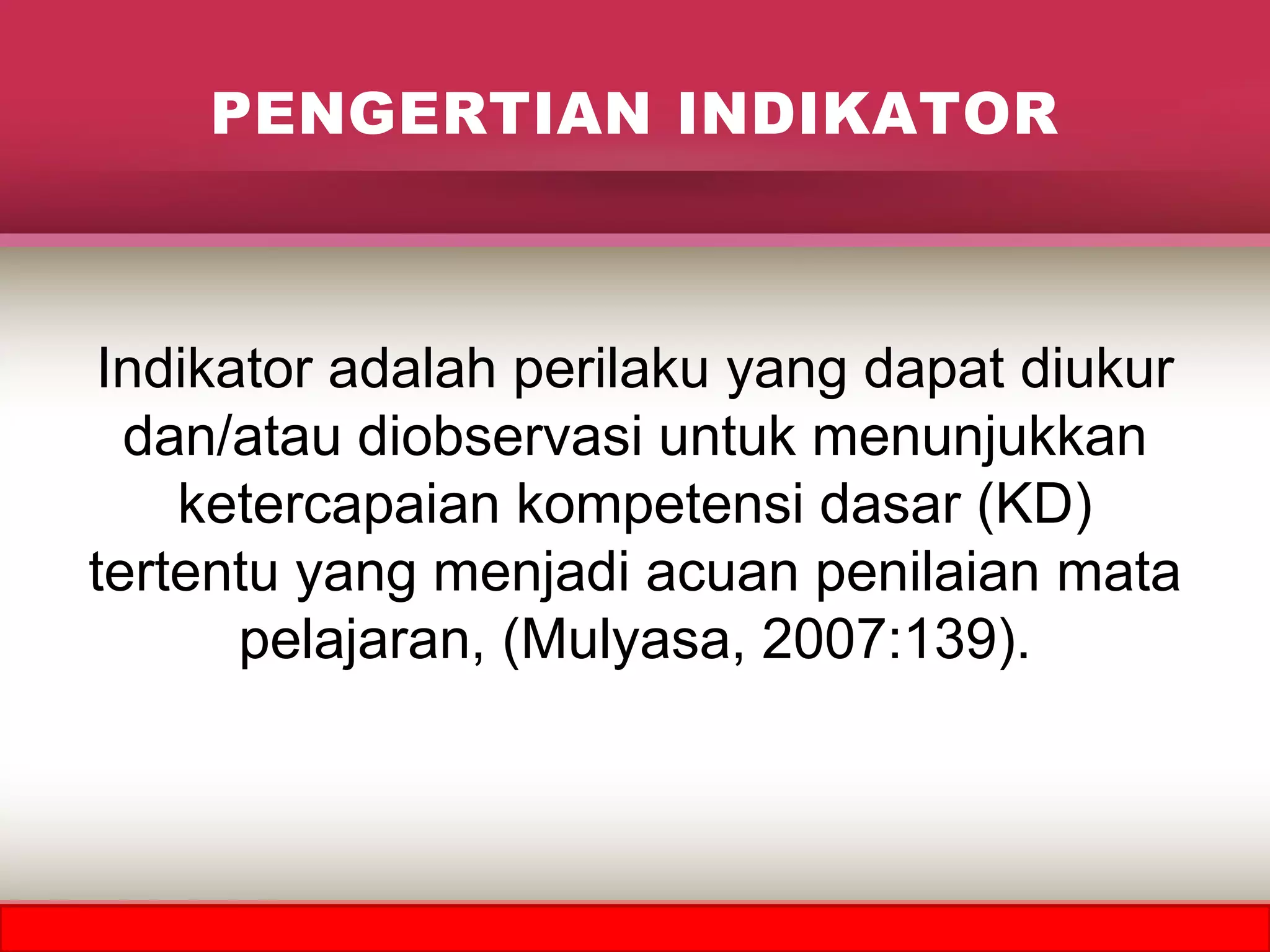 PENGERTIAN INDIKATOR

Indikator adalah perilaku yang dapat diukur dan/atau diobservasi untuk menunjukkan ketercapaian kompetensi dasar (KD) tertentu yang menjadi acuan penilaian mata pelajaran, (Mulyasa, 2007:139).